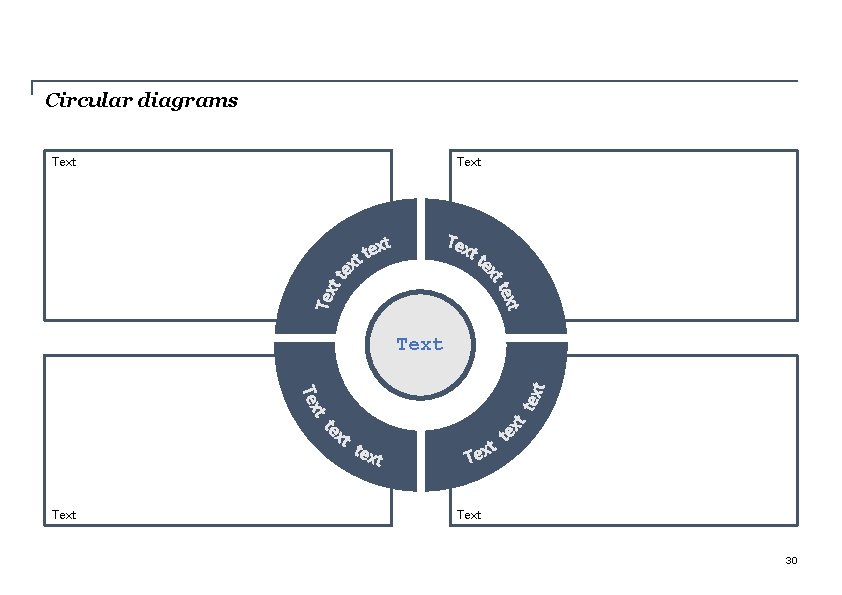 Circular diagrams

Text

Text

Text text text

Text text text

Text

Text text text

Text text text

Text

Text

30